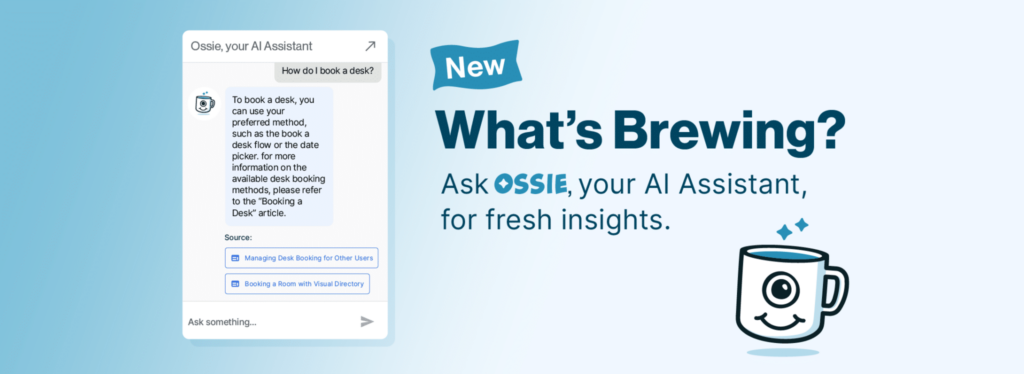 Ossie, your AI Assistant

How do I book a desk?

To book a desk, you can use your preferred method, such as the book a desk flow or the date picker. for more information on the available desk booking methods, please refer to the "Booking a Desk" article.

Source:

Managing Desk Booking for Other Users

Booking a Room with Visual Directory

Ask something...

New

What's Brewing?

Ask OSSIE, your AI Assistant, for fresh insights.